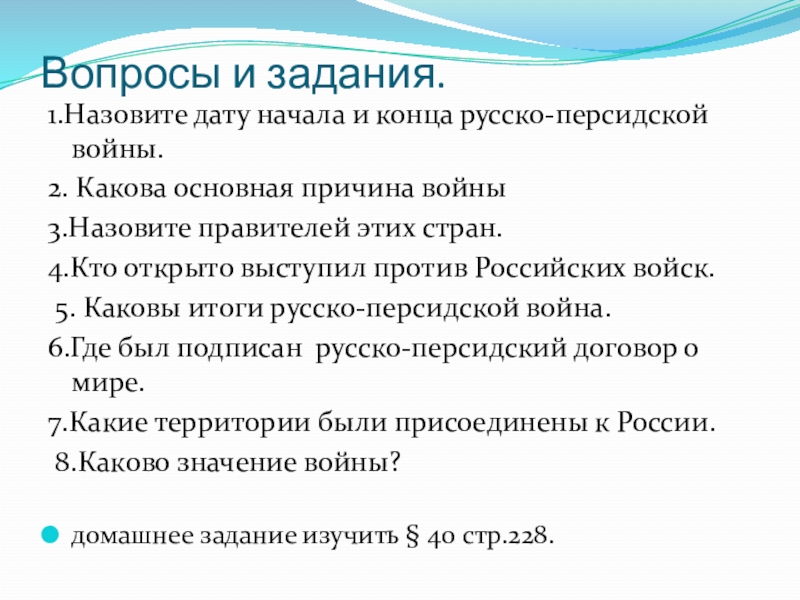 Вопросы и задания.

1.Назовите дату начала и конца русско-персидской войны.

2. Какова основная причина войны

3.Назовите правителей этих стран.

4.Кто открыто выступил против Российских войск.

5. Каковы итоги русско-персидской война.

6.Где был подписан русско-персидский договор о мире.

7.Какие территории были присоединены к России.

8.Каково значение войны?

домашнее задание изучить § 40 стр.228.